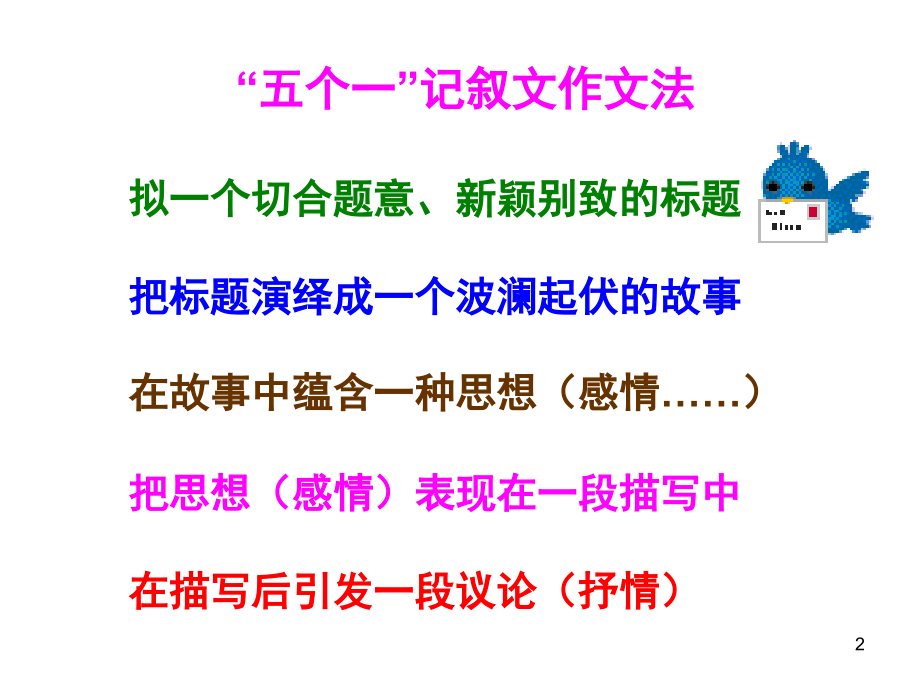 “五个一”记叙文作文法

拟一个切合题意、新颖别致的标题

把标题演绎成一个波澜起伏的故事

在故事中蕴含一种思想（感情……）

把思想（感情）表现在一段描写中

在描写后引发一段议论（抒情）

2